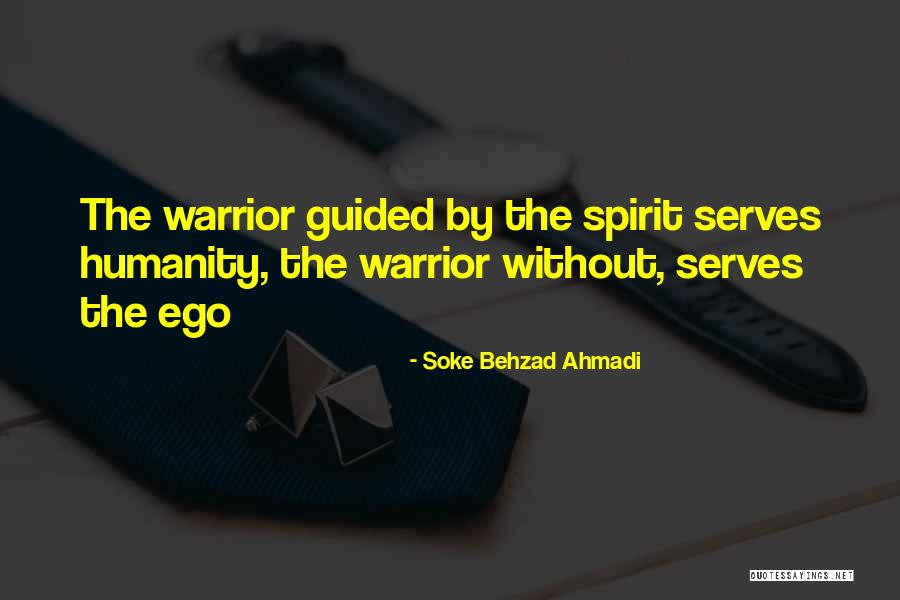 The warrior guided by the spirit serves humanity, the warrior without, serves the ego

- Soke Behzad Ahmadi

QUOTESSAYINGS.NET